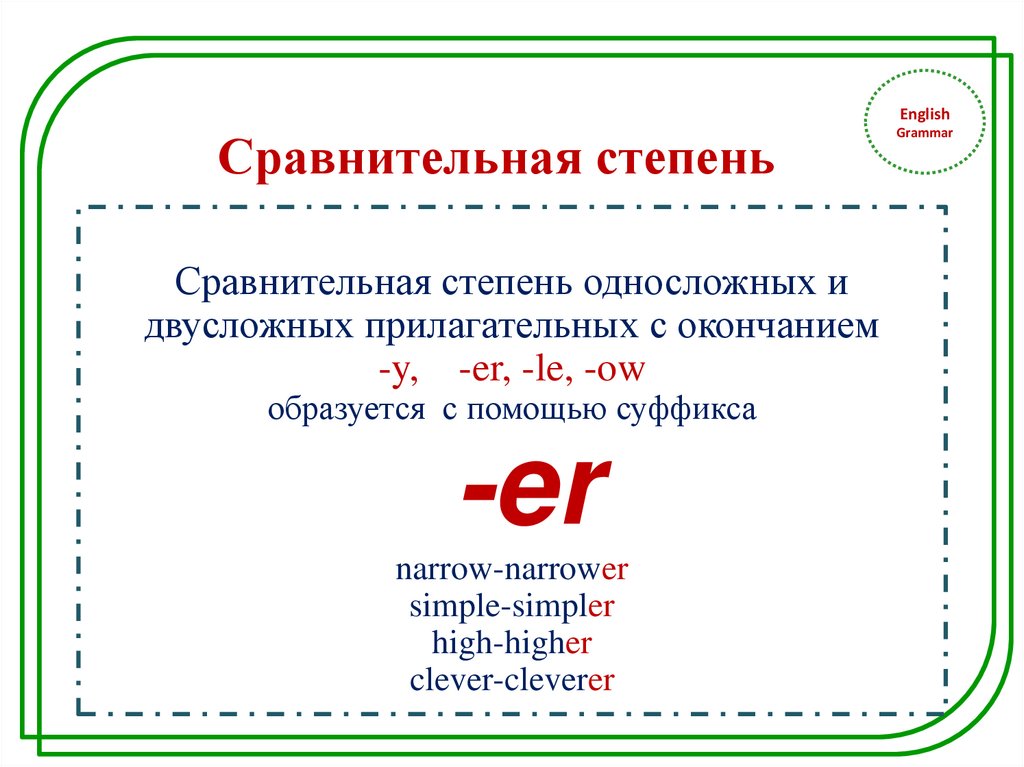 English Grammar

Сравнительная степень

Сравнительная степень односложных и двусложных прилагательных с окончанием
-y, -er, -le, -ow
образуется с помощью суффикса

-er

narrow-narrower
simple-simpler
high-higher
clever-cleverer